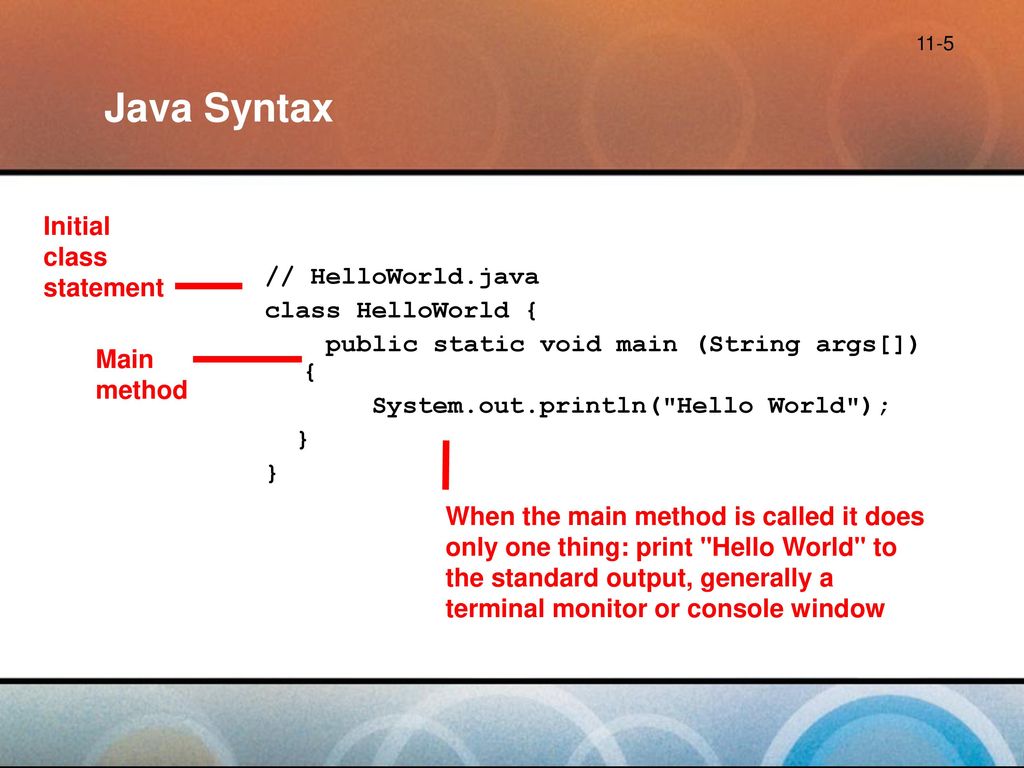 11-5

Java Syntax

Initial class statement

Main method

// HelloWorld.java
class HelloWorld {
public static void main (String args[])
{
System.out.println("Hello World");
}
}

When the main method is called it does only one thing: print "Hello World" to the standard output, generally a terminal monitor or console window